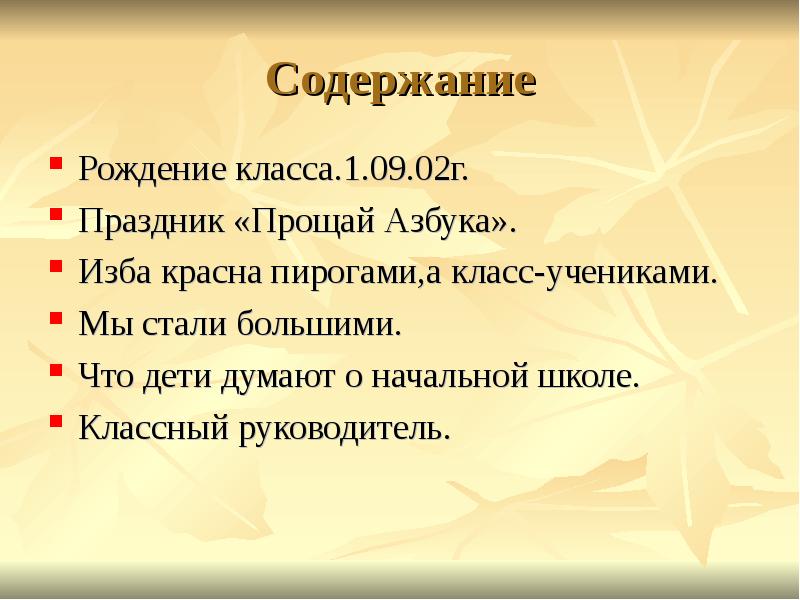 Содержание

- Рождение класса.1.09.02г.
- Праздник «Прощай Азбука».
- Изба красна пирогами,а класс-учениками.
- Мы стали большими.
- Что дети думают о начальной школе.
- Классный руководитель.